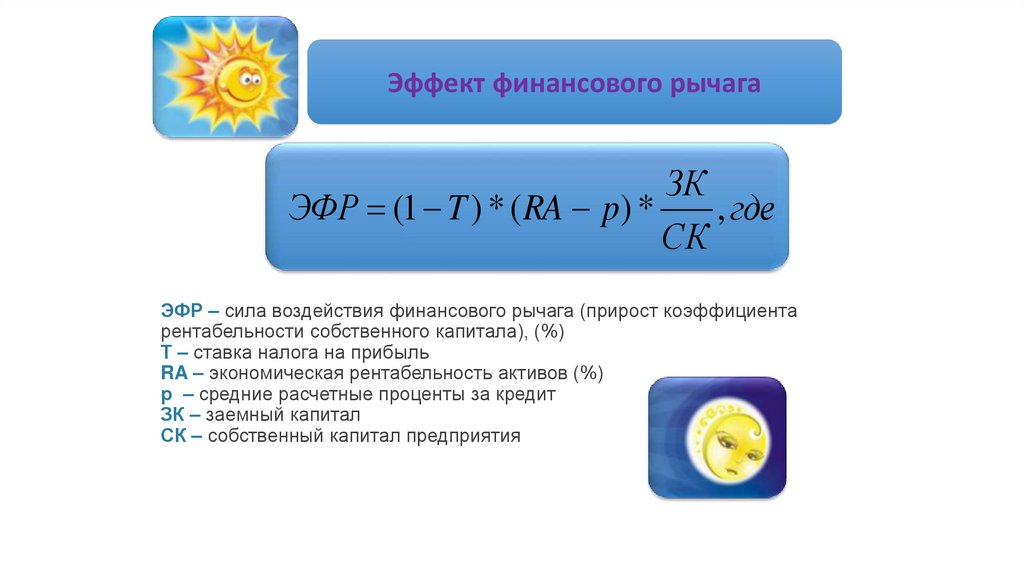 Эффект финансового рычага

$ЭФР = (1 - T) * (RA - p) * \frac{ЗК}{СК}, где$

ЭФР – сила воздействия финансового рычага (прирост коэффициента рентабельности собственного капитала), (%)
Т – ставка налога на прибыль
RA – экономическая рентабельность активов (%)
р – средние расчетные проценты за кредит
ЗК – заемный капитал
СК – собственный капитал предприятия